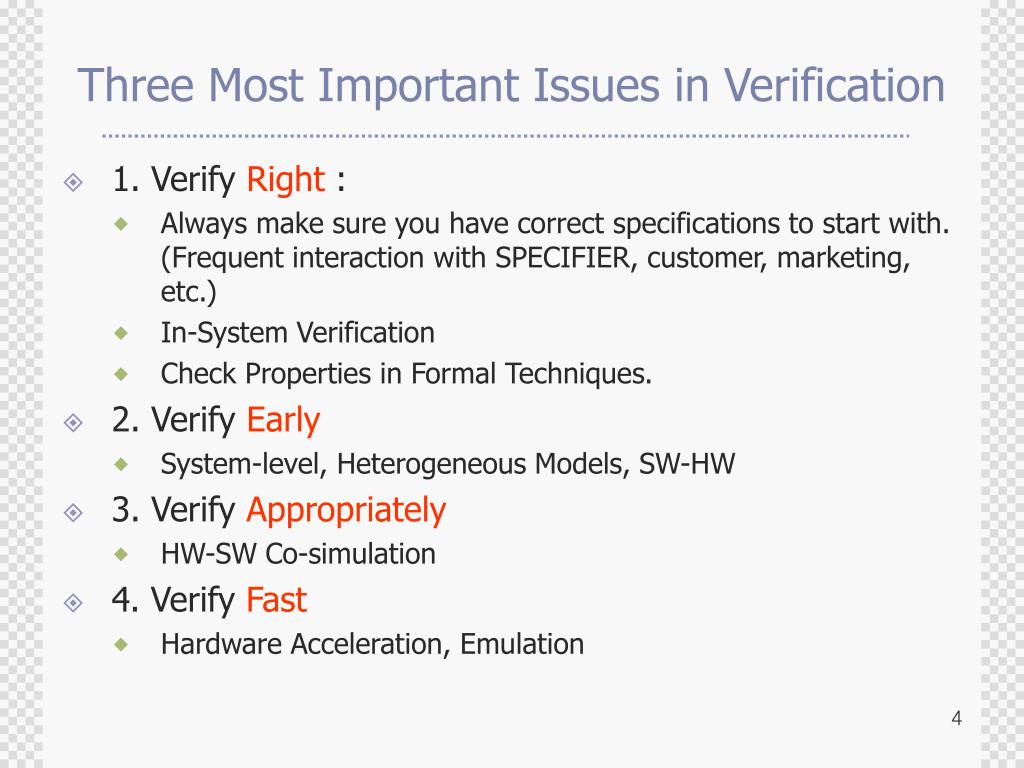 Three Most Important Issues in Verification

1. Verify Right :

Always make sure you have correct specifications to start with. (Frequent interaction with SPECIFIER, customer, marketing, etc.)

In-System Verification

Check Properties in Formal Techniques.

2. Verify Early

System-level, Heterogeneous Models, SW-HW

3. Verify Appropriately

HW-SW Co-simulation

4. Verify Fast

Hardware Acceleration, Emulation

4